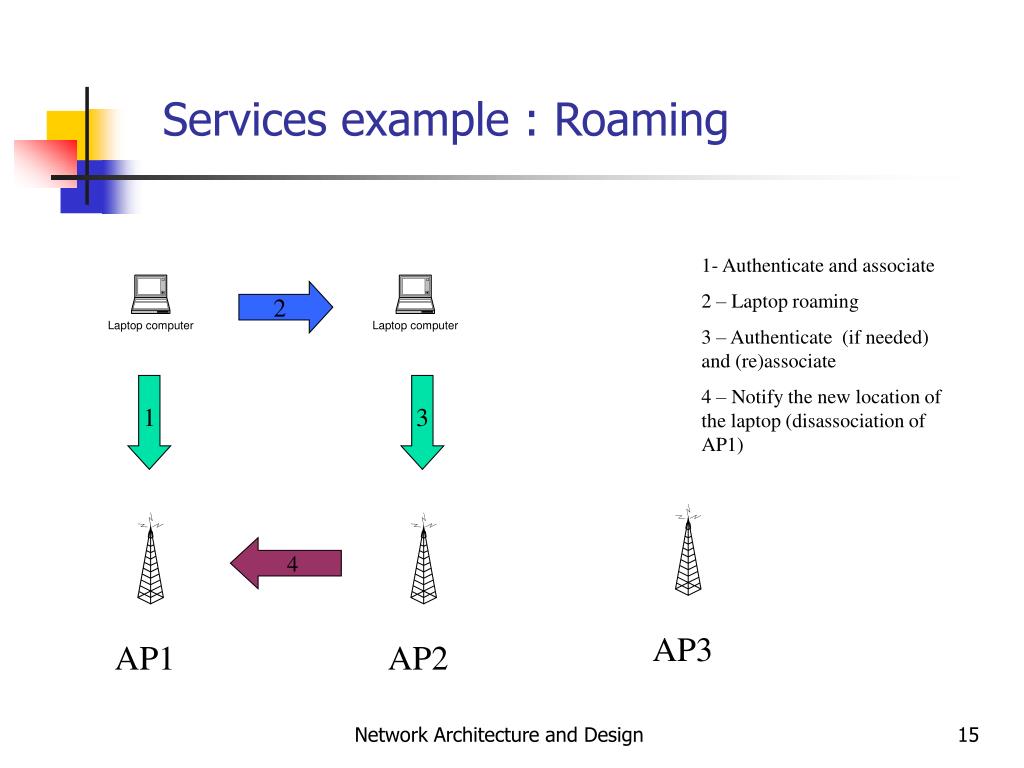 Services example : Roaming

Laptop computer

2

Laptop computer

1

3

4

AP1

AP2

AP3

1- Authenticate and associate

2 – Laptop roaming

3 – Authenticate (if needed) and (re)associate

4 – Notify the new location of the laptop (disassociation of AP1)

Network Architecture and Design

15